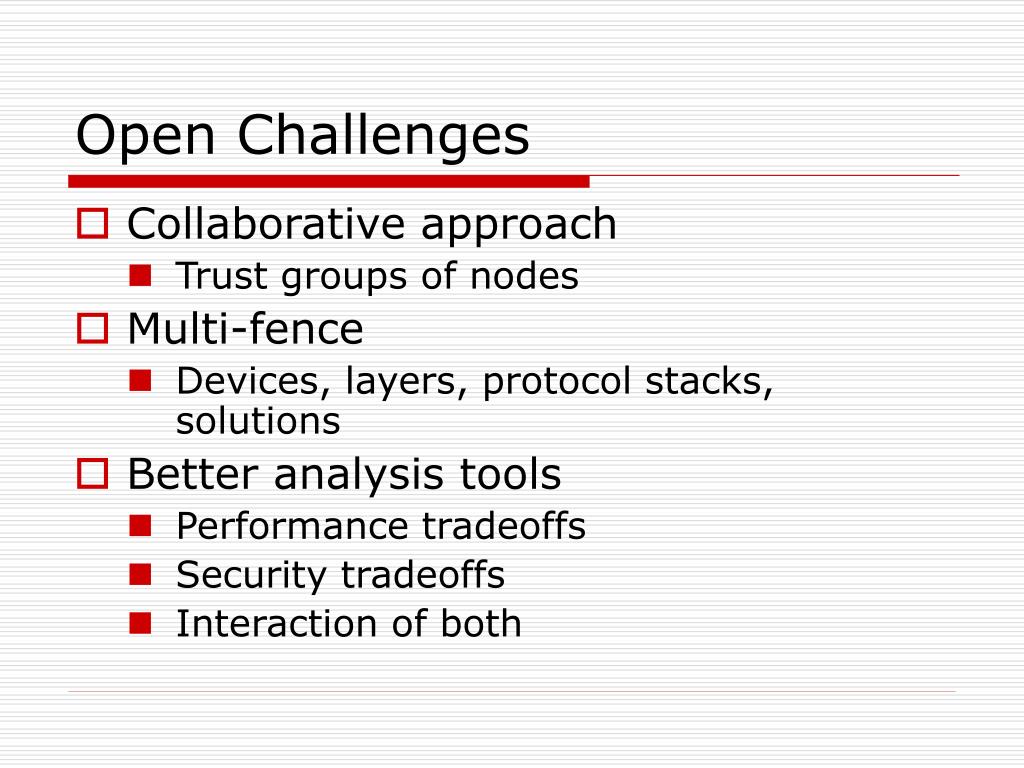 Open Challenges

Collaborative approach

Trust groups of nodes

Multi-fence

Devices, layers, protocol stacks, solutions

Better analysis tools

Performance tradeoffs

Security tradeoffs

Interaction of both